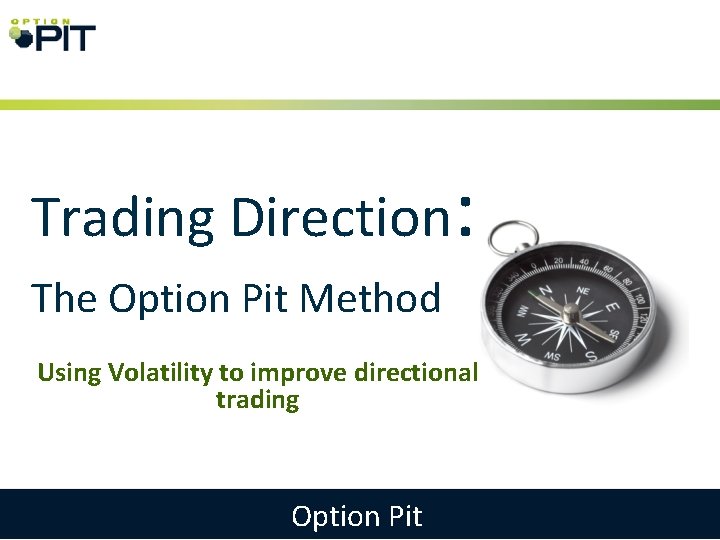 OPTION PIT

Trading Direction:

The Option Pit Method

Using Volatility to improve directional trading

Option Pit